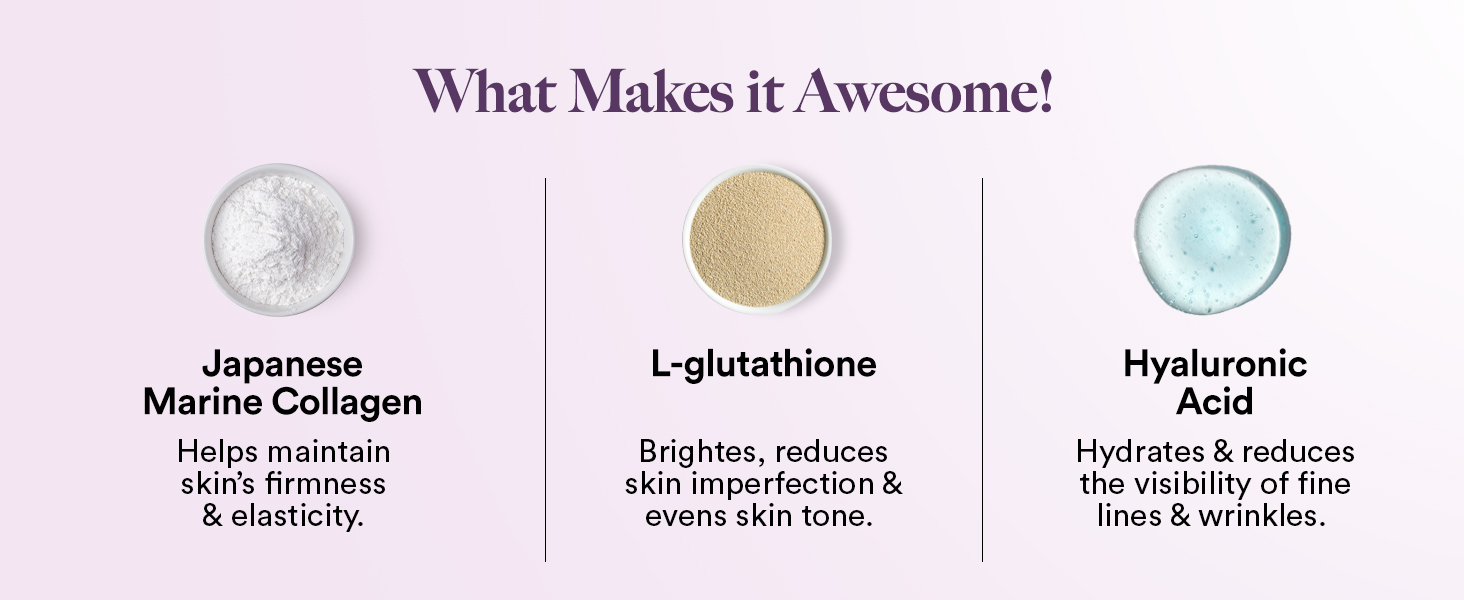 What Makes it Awesome!

Japanese Marine Collagen

Helps maintain skin's firmness & elasticity.

L-glutathione

Brightes, reduces skin imperfection & evens skin tone.

Hyaluronic Acid

Hydrates & reduces the visibility of fine lines & wrinkles.